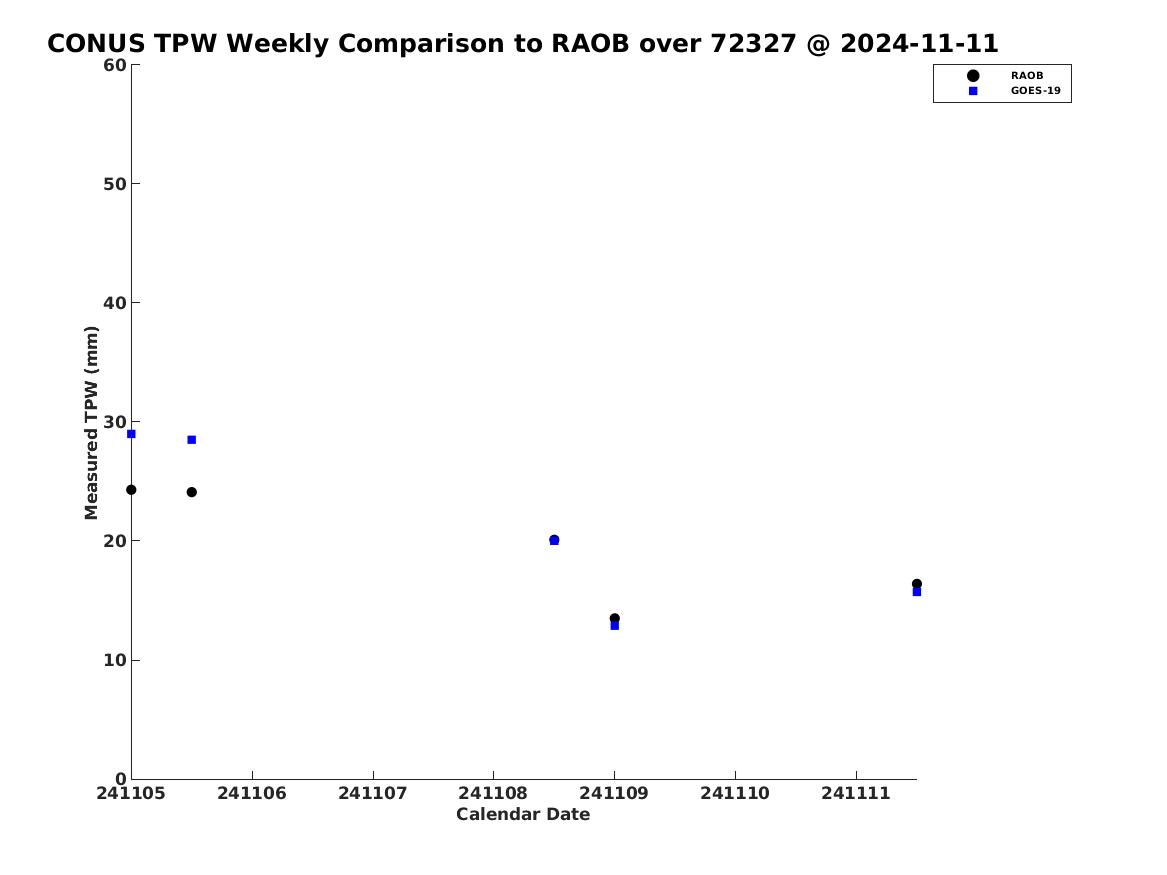 CONUS TPW Weekly Comparison to RAOB over 72327 @ 2024-11-11

RAOB
GOES-19

Measured TPW (mm)

60
50
40
30
20
10
0

241105
241106
241107
241108
241109
241110
241111

Calendar Date